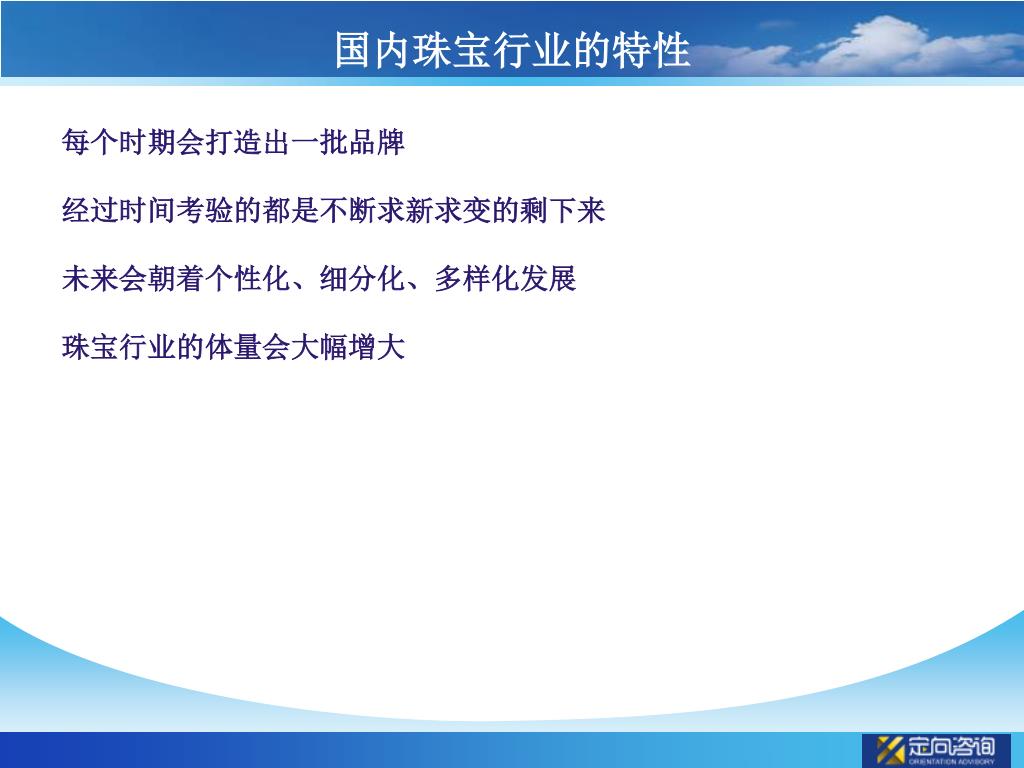 国内珠宝行业的特性

每个时期会打造出一批品牌

经过时间考验的都是不断求新求变的剩下来

未来会朝着个性化、细分化、多样化发展

珠宝行业的体量会大幅增大

定向咨询
ORIENTATION ADVISORY